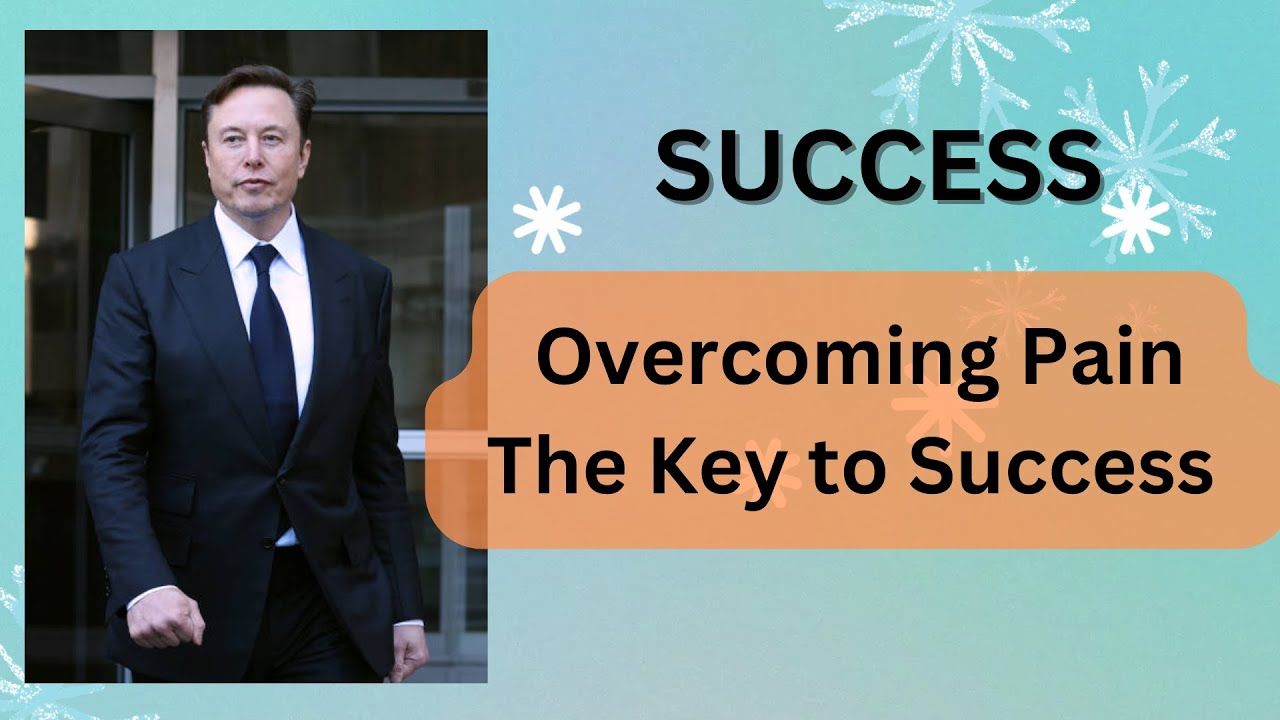 SUCCESS

Overcoming Pain
The Key to Success